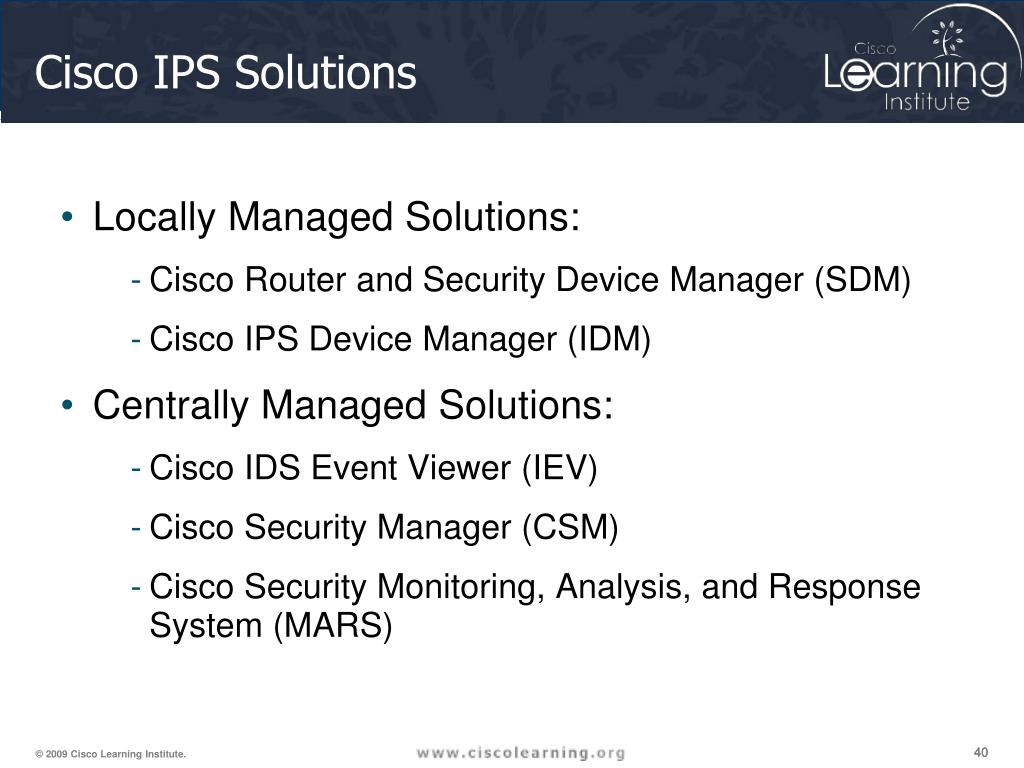 Cisco IPS Solutions

Cisco Learning Institute

• Locally Managed Solutions:
- Cisco Router and Security Device Manager (SDM)
- Cisco IPS Device Manager (IDM)

• Centrally Managed Solutions:
- Cisco IDS Event Viewer (IEV)
- Cisco Security Manager (CSM)
- Cisco Security Monitoring, Analysis, and Response System (MARS)

© 2009 Cisco Learning Institute.

www.ciscolearning.org

40